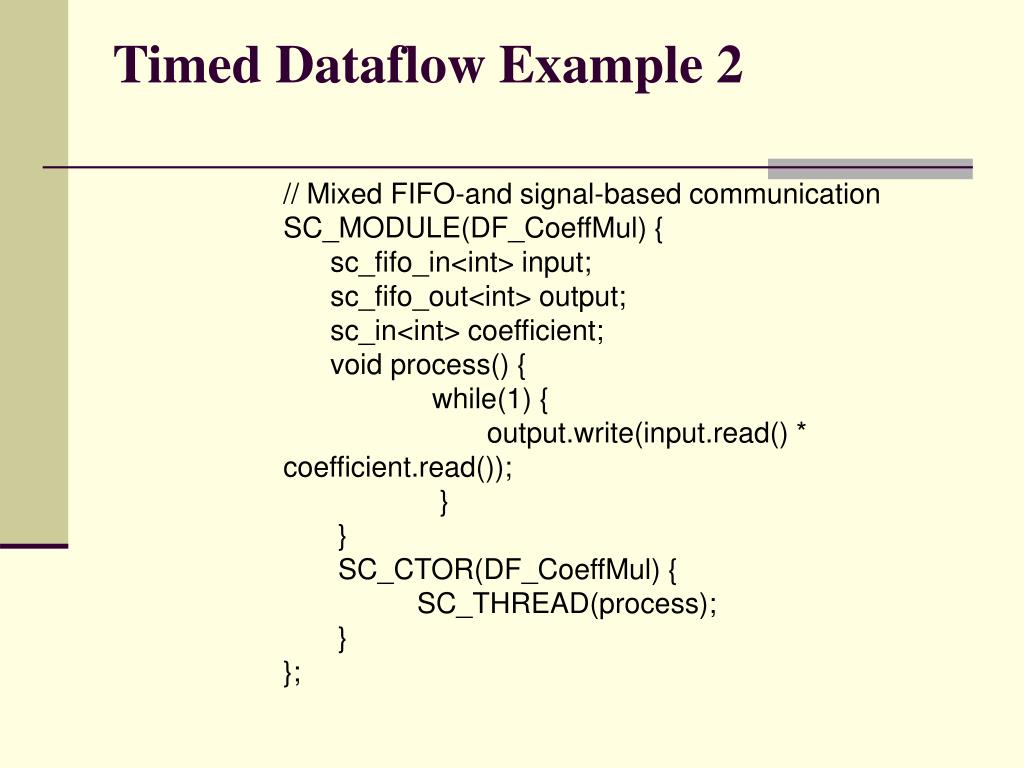 Timed Dataflow Example 2

// Mixed FIFO-and signal-based communication
SC_MODULE(DF_CoeffMul) {
sc_fifo_in<int> input;
sc_fifo_out<int> output;
sc_in<int> coefficient;
void process() {
while(1) {
output.write(input.read() * coefficient.read());
}
}
SC_CTOR(DF_CoeffMul) {
SC_THREAD(process);
}
};